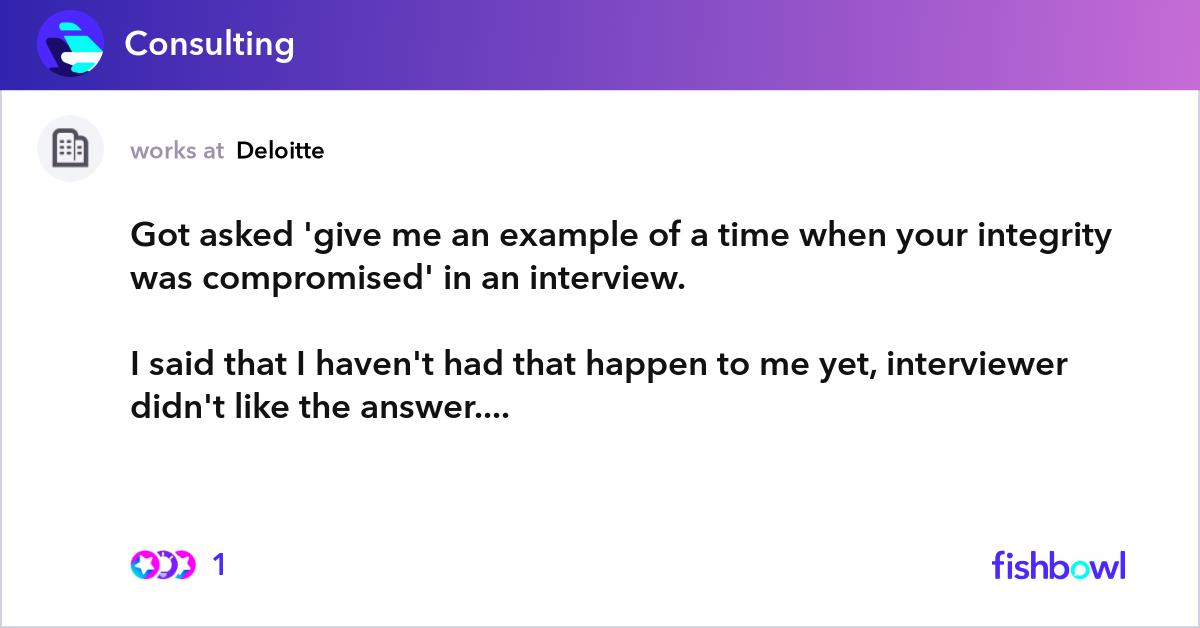 Consulting

works at Deloitte

Got asked 'give me an example of a time when your integrity was compromised' in an interview.

I said that I haven't had that happen to me yet, interviewer didn't like the answer....

1

fishbowl